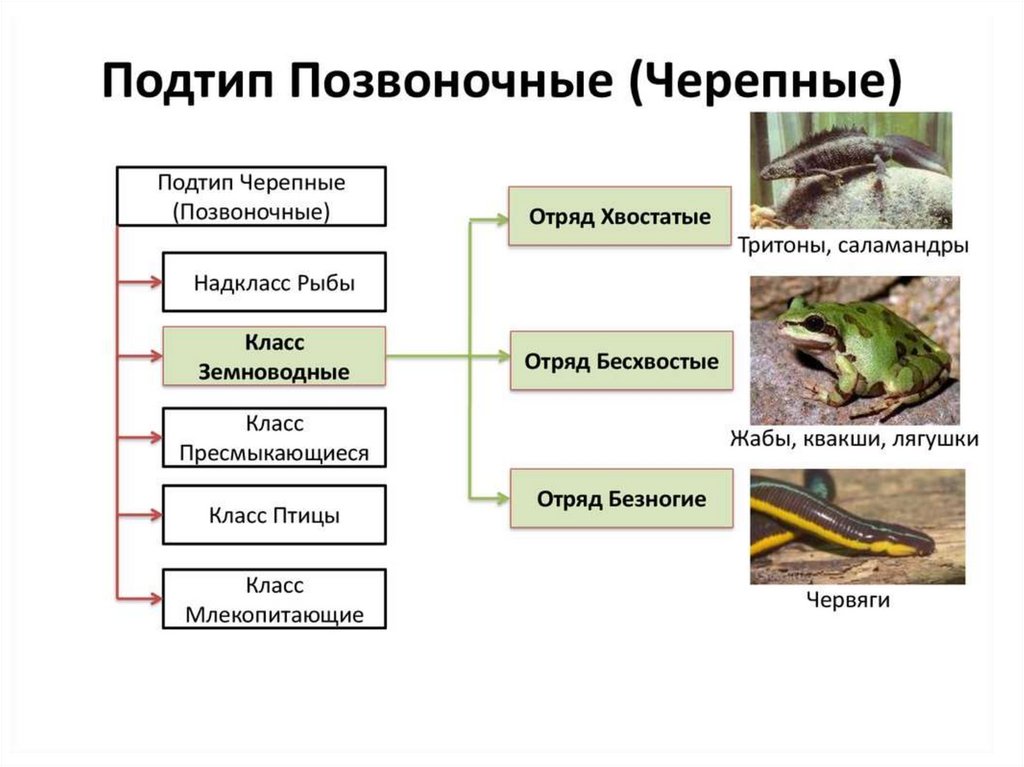 Подтип Позвоночные (Черепные)

Подтип Черепные (Позвоночные)

Надкласс Рыбы

Класс Земноводные

Класс Пресмыкающиеся

Класс Птицы

Класс Млекопитающие

Отряд Хвостатые

Тритоны, саламандры

Отряд Бесхвостые

Жабы, квакши, лягушки

Отряд Безногие

Червяги